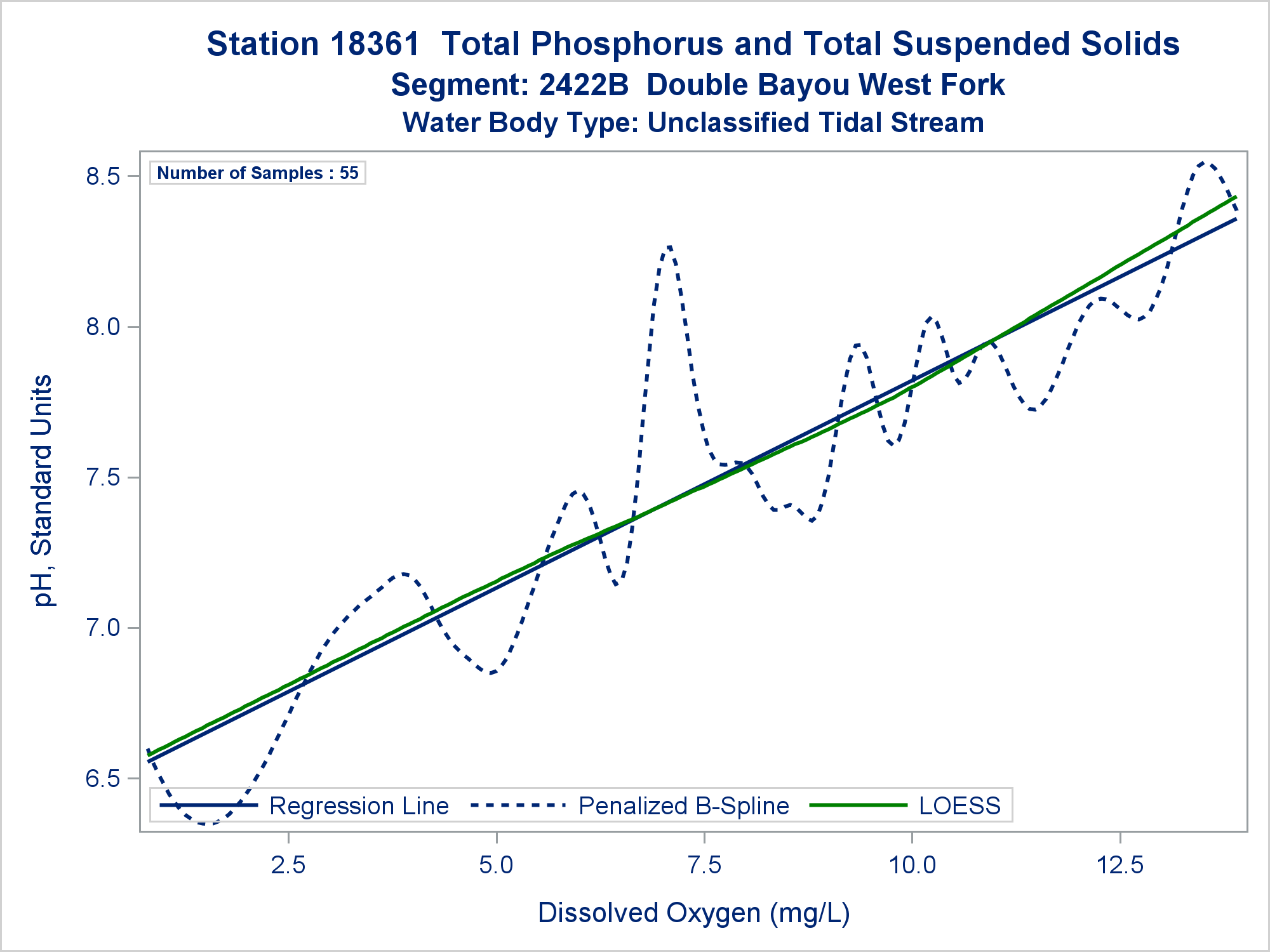 Station 18361 Total Phosphorus and Total Suspended Solids
Segment: 2422B Double Bayou West Fork
Water Body Type: Unclassified Tidal Stream

Number of Samples : 55

pH, Standard Units

8.5
8.0
7.5
7.0
6.5

Regression Line
Penalized B-Spline
LOESS

2.5
5.0
7.5
10.0
12.5

Dissolved Oxygen (mg/L)